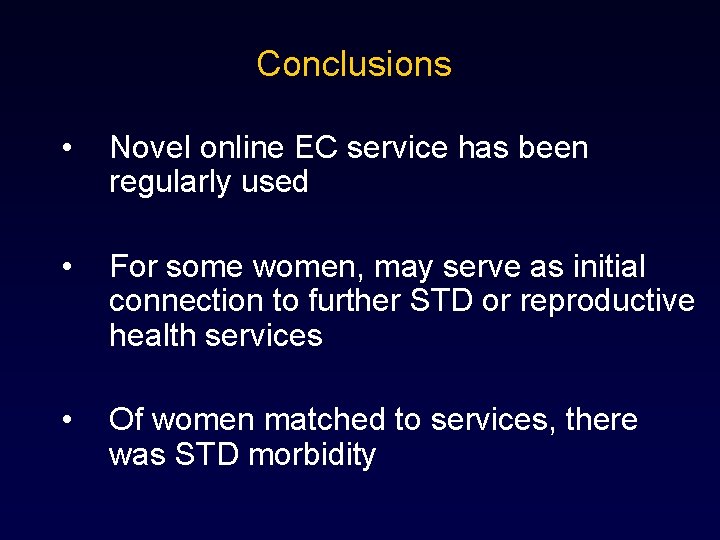 Conclusions

• Novel online EC service has been regularly used

• For some women, may serve as initial connection to further STD or reproductive health services

• Of women matched to services, there was STD morbidity